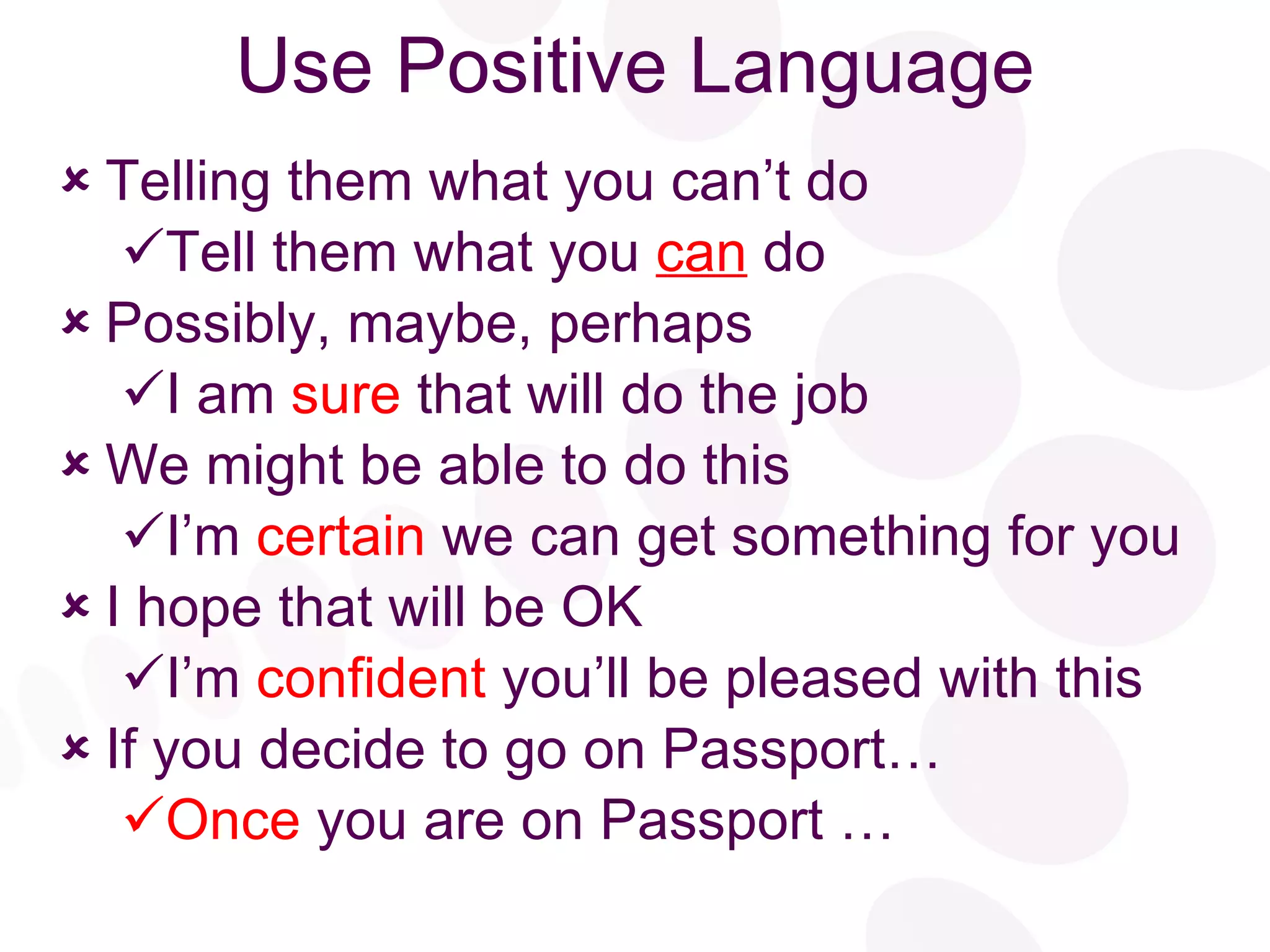 Use Positive Language

× Telling them what you can’t do
✓Tell them what you can do
× Possibly, maybe, perhaps
✓I am sure that will do the job
× We might be able to do this
✓I’m certain we can get something for you
× I hope that will be OK
✓I’m confident you’ll be pleased with this
× If you decide to go on Passport…
✓Once you are on Passport …